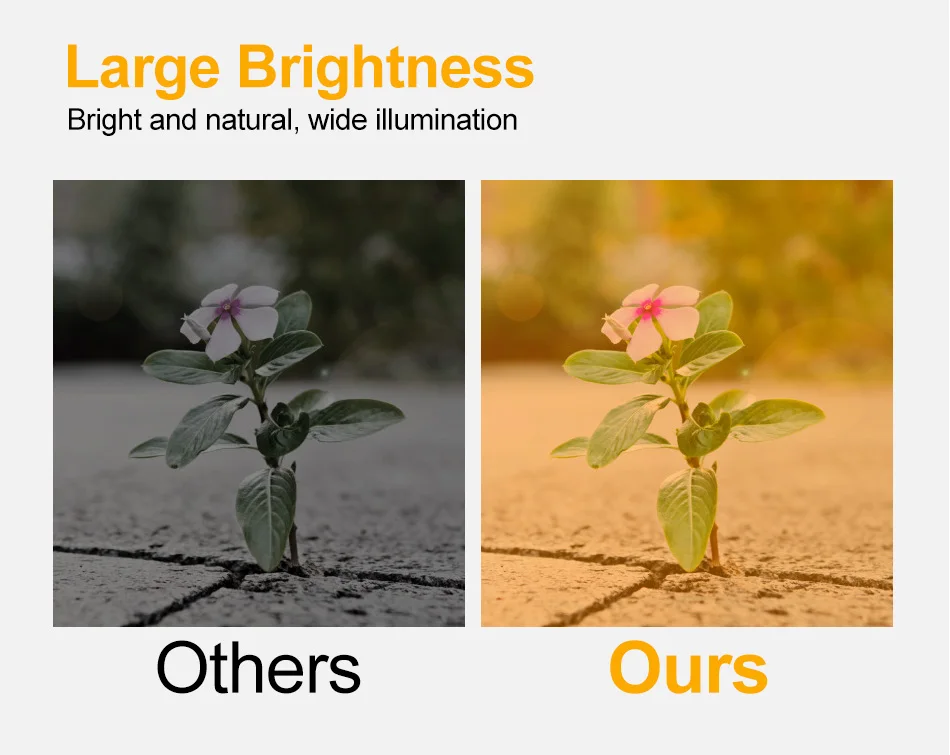 Large Brightness
Bright and natural, wide illumination

Others

Ours